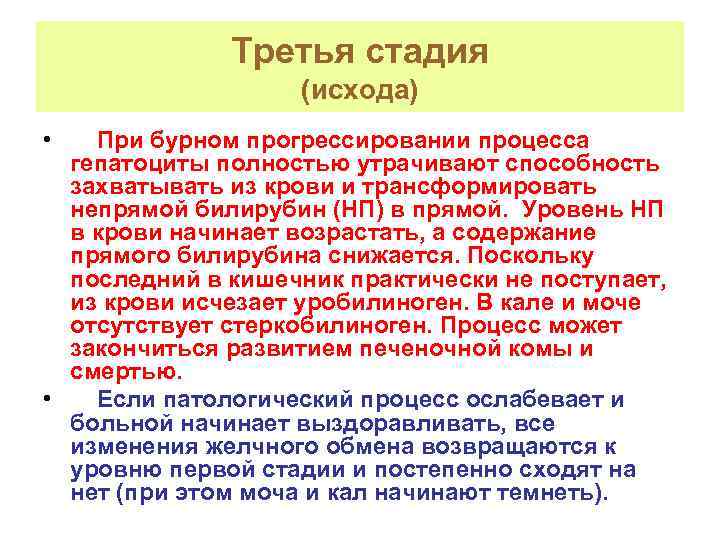 Третья стадия
(исхода)

• При бурном прогрессировании процесса гепатоциты полностью утрачивают способность захватывать из крови и трансформировать непрямой билирубин (НП) в прямой. Уровень НП в крови начинает возрастать, а содержание прямого билирубина снижается. Поскольку последний в кишечник практически не поступает, из крови исчезает уробилиноген. В кале и моче отсутствует стеркобилиноген. Процесс может закончиться развитием печеночной комы и смертью.

• Если патологический процесс ослабевает и больной начинает выздоравливать, все изменения желчного обмена возвращаются к уровню первой стадии и постепенно сходят на нет (при этом моча и кал начинают темнеть).